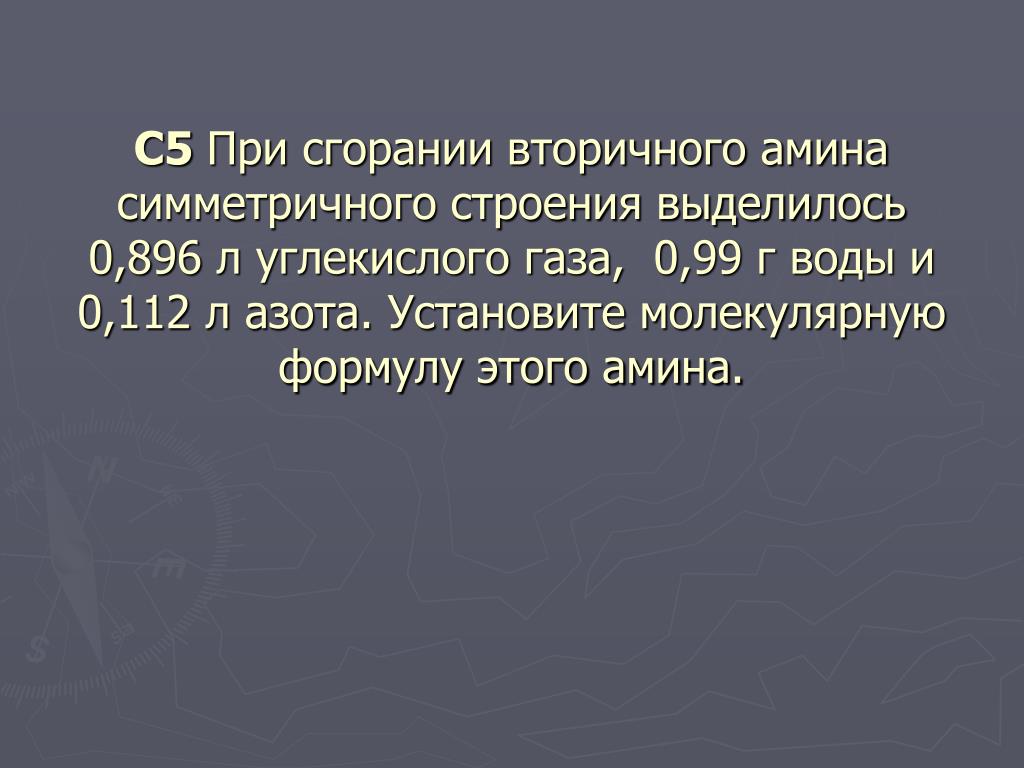 С5 При сгорании вторичного амина симметричного строения выделилось 0,896 л углекислого газа, 0,99 г воды и 0,112 л азота. Установите молекулярную формулу этого амина.